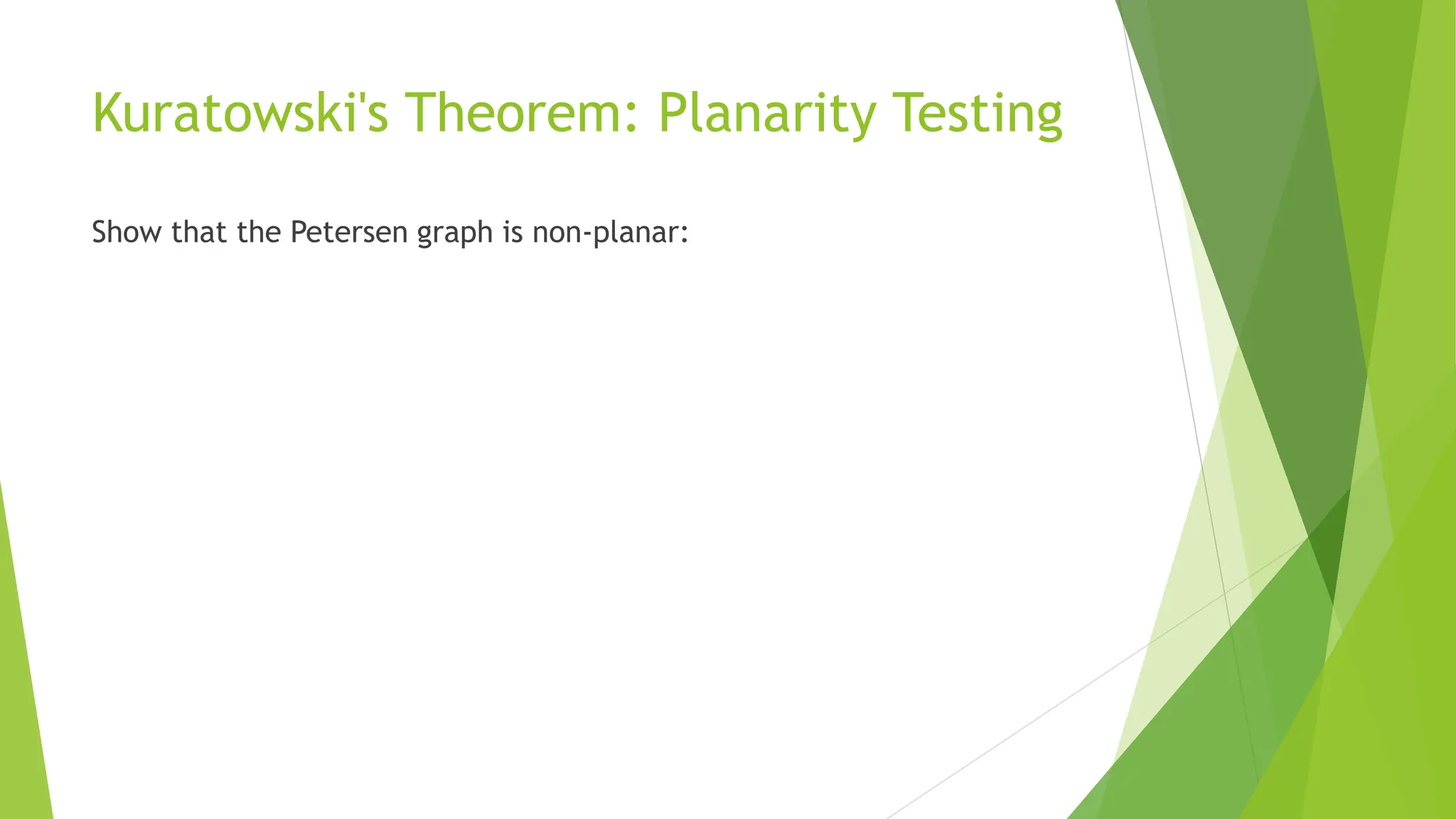 Kuratowski's Theorem: Planarity Testing

Show that the Petersen graph is non-planar: